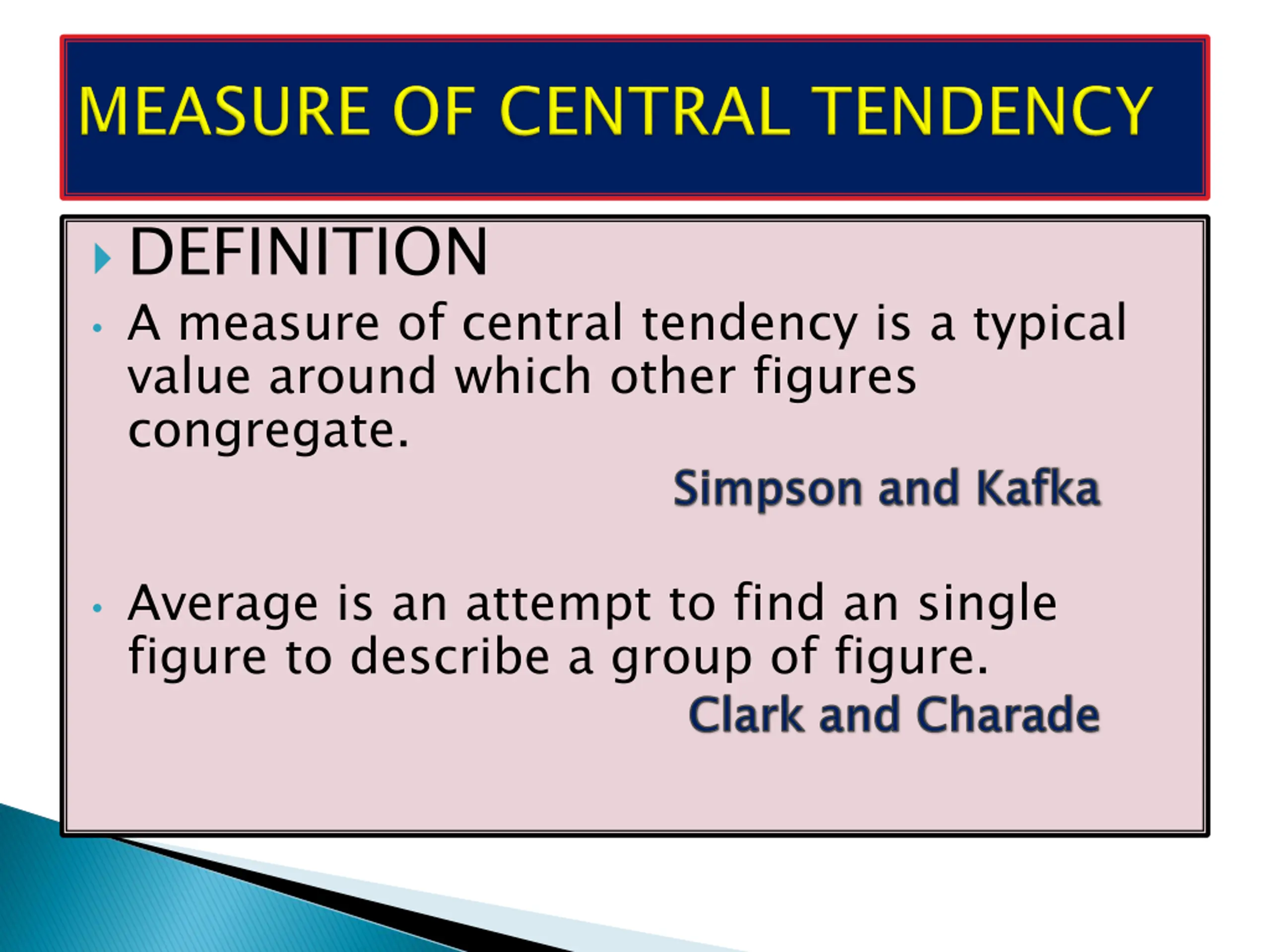 MEASURE OF CENTRAL TENDENCY

DEFINITION

A measure of central tendency is a typical value around which other figures congregate.

Simpson and Kafka

Average is an attempt to find an single figure to describe a group of figure.

Clark and Charade